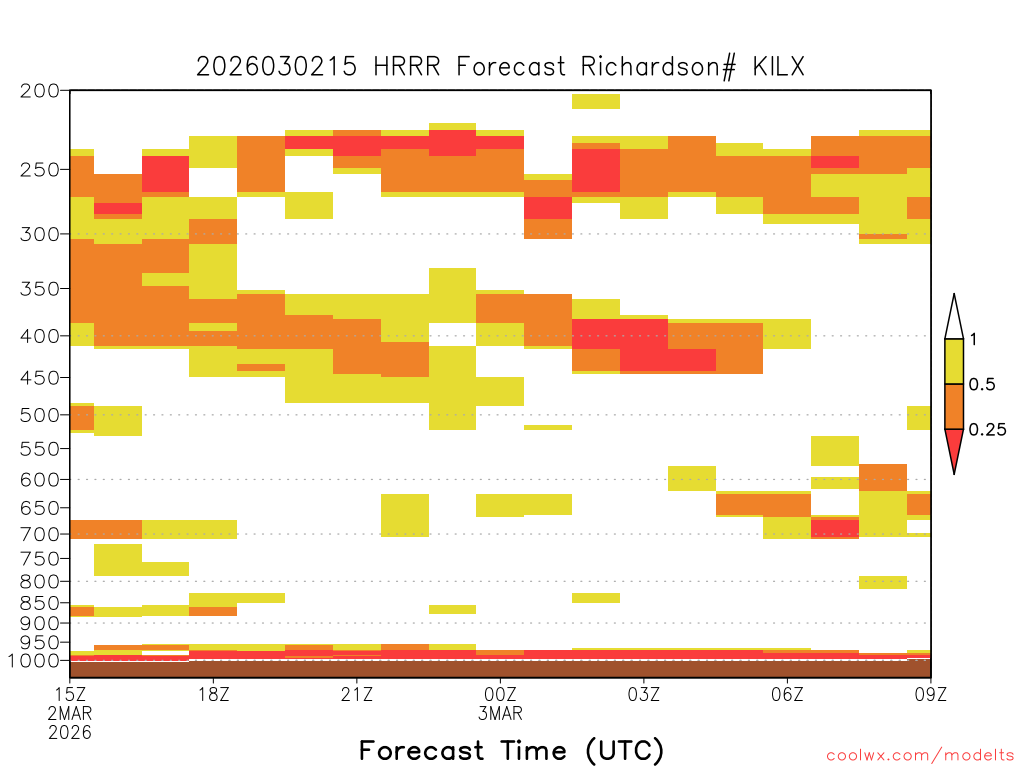 2026030215 HRRR Forecast Richardson# KILX

200
250
300
350
400
450
500
550
600
650
700
750
800
850
900
950
1000

1
0.5
0.25

15Z 2MAR 2026
18Z
21Z
00Z 3MAR
03Z
06Z
09Z

Forecast Time (UTC)

coolwx.com/modelts